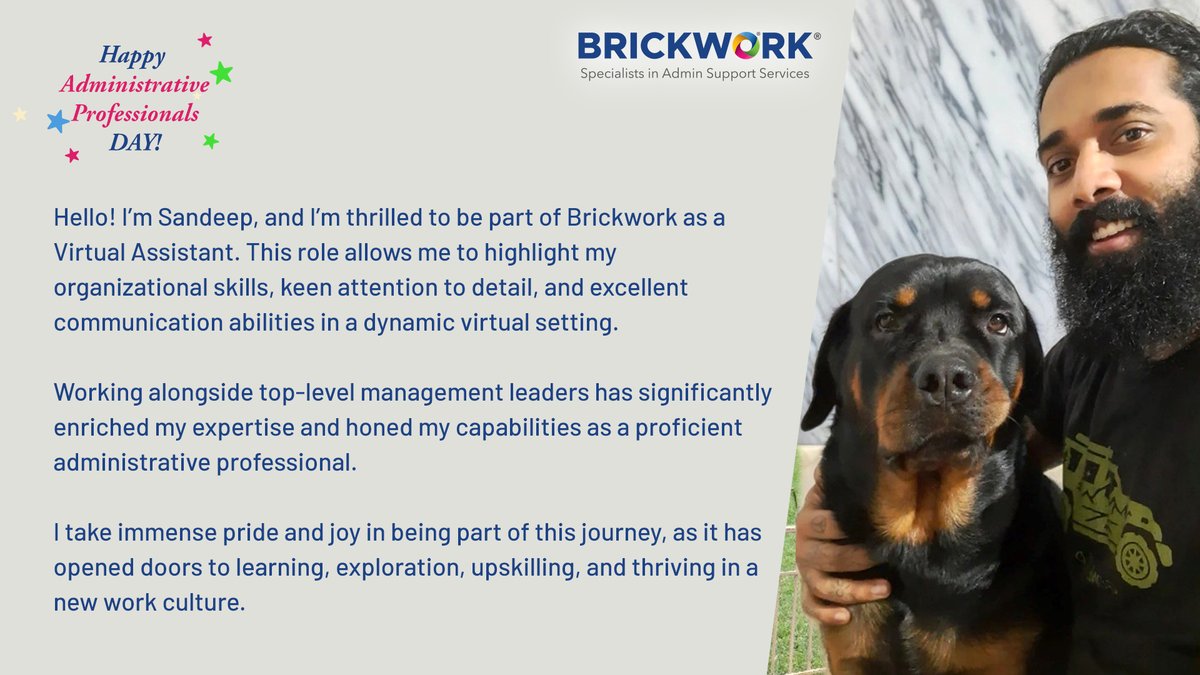 Happy Administrative Professionals DAY!

BRICKWORK®
Specialists in Admin Support Services

Hello! I'm Sandeep, and I'm thrilled to be part of Brickwork as a Virtual Assistant. This role allows me to highlight my organizational skills, keen attention to detail, and excellent communication abilities in a dynamic virtual setting.

Working alongside top-level management leaders has significantly enriched my expertise and honed my capabilities as a proficient administrative professional.

I take immense pride and joy in being part of this journey, as it has opened doors to learning, exploration, upskilling, and thriving in a new work culture.